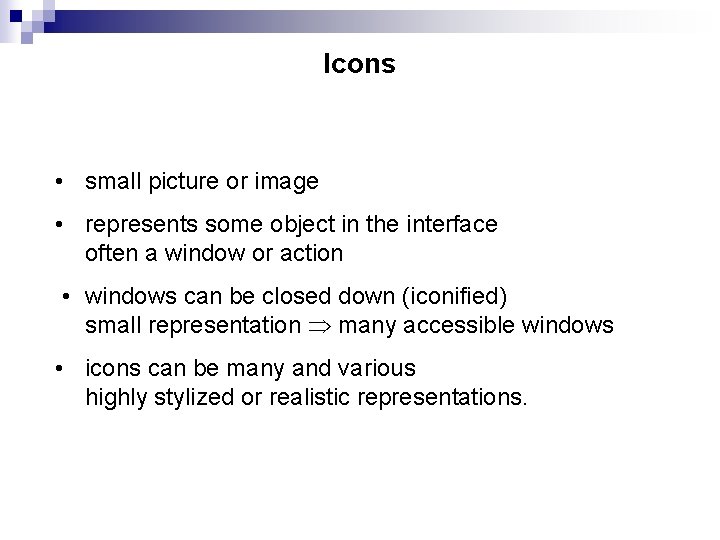 Icons

• small picture or image

• represents some object in the interface
often a window or action

• windows can be closed down (iconified)
small representation $\Rightarrow$ many accessible windows

• icons can be many and various
highly stylized or realistic representations.